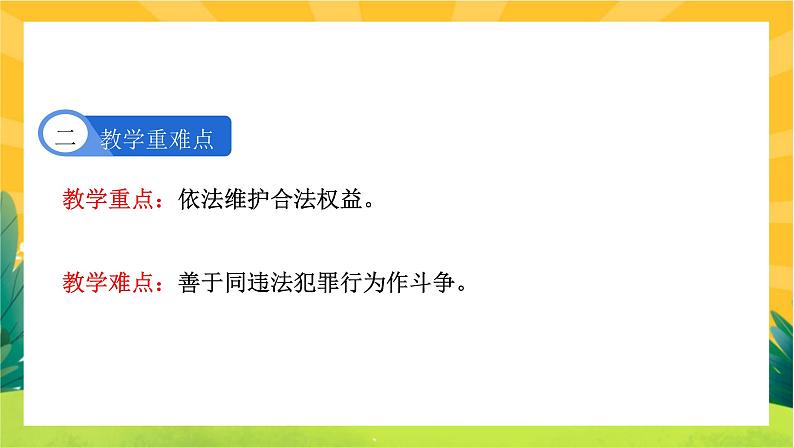 二 教学重难点

教学重点：依法维护合法权益。

教学难点：善于同违法犯罪行为作斗争。